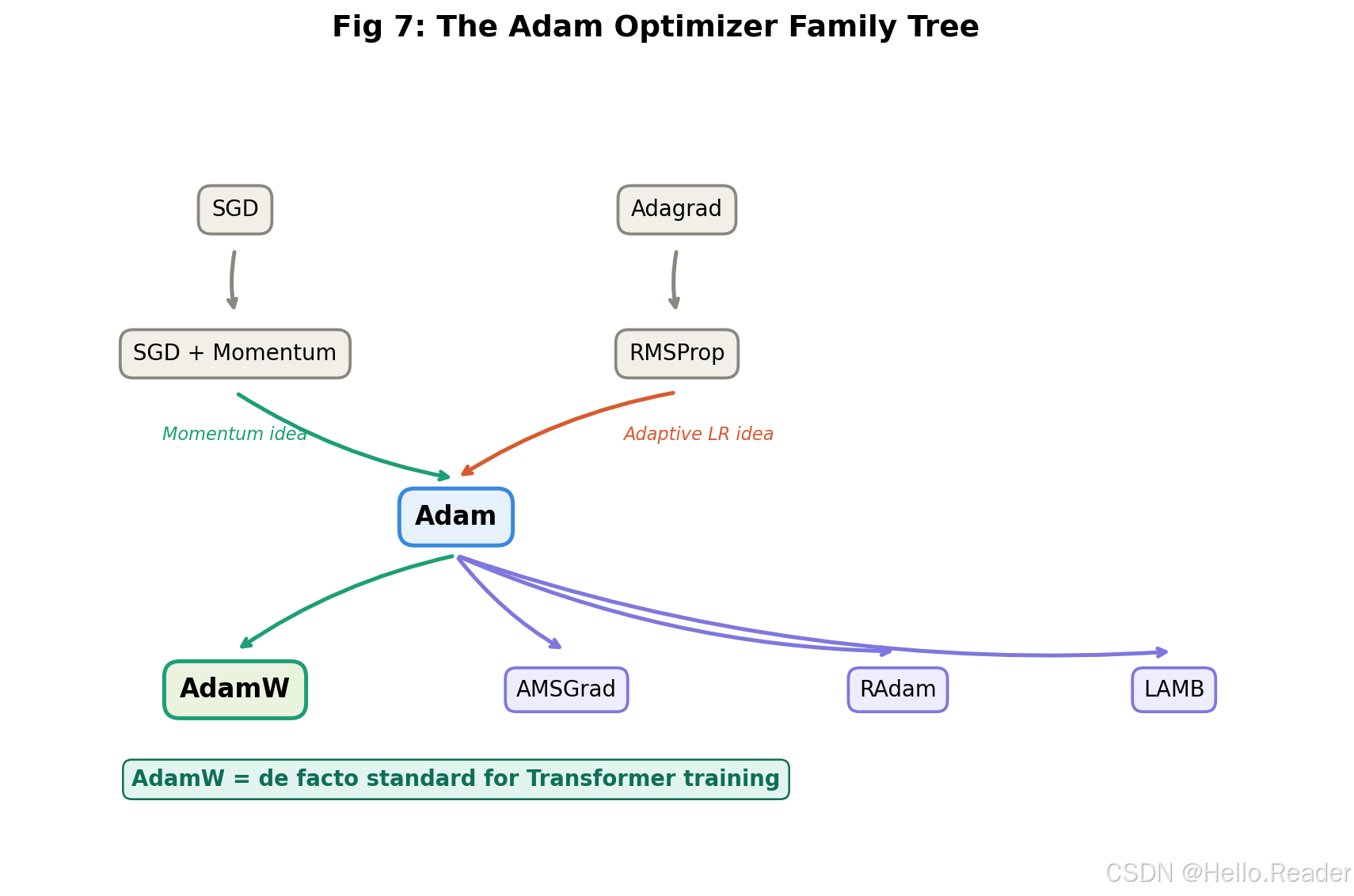 Fig 7: The Adam Optimizer Family Tree

SGD

Adagrad

SGD + Momentum

RMSProp

Momentum idea

Adaptive LR idea

Adam

AdamW

AMSGrad

RAdam

LAMB

AdamW = de facto standard for Transformer training

CSDN @Hello.Reader